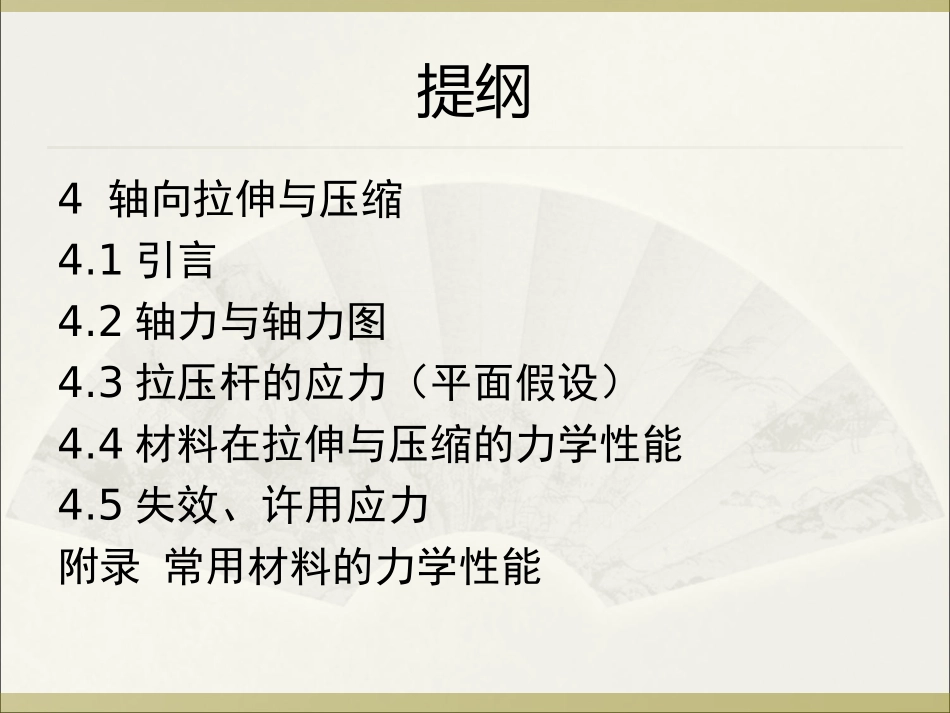 提纲

4 轴向拉伸与压缩

4.1 引言

4.2 轴力与轴力图

4.3 拉压杆的应力（平面假设）

4.4 材料在拉伸与压缩的力学性能

4.5 失效、许用应力

附录 常用材料的力学性能